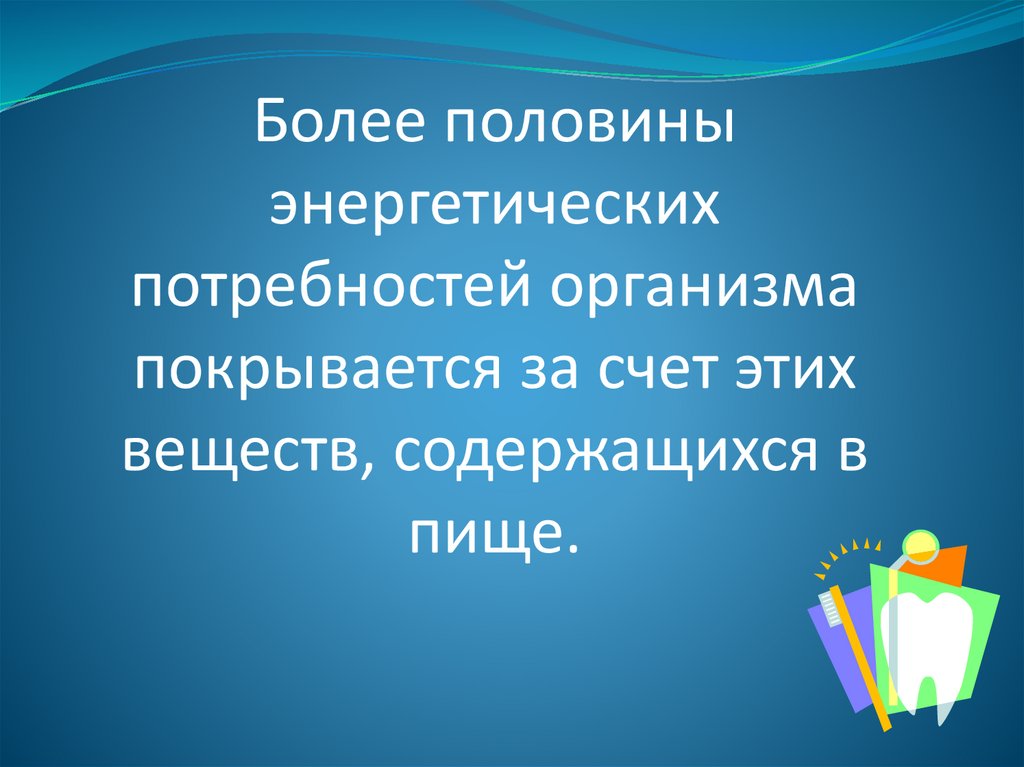 Более половины энергетических потребностей организма покрывается за счет этих веществ, содержащихся в пище.